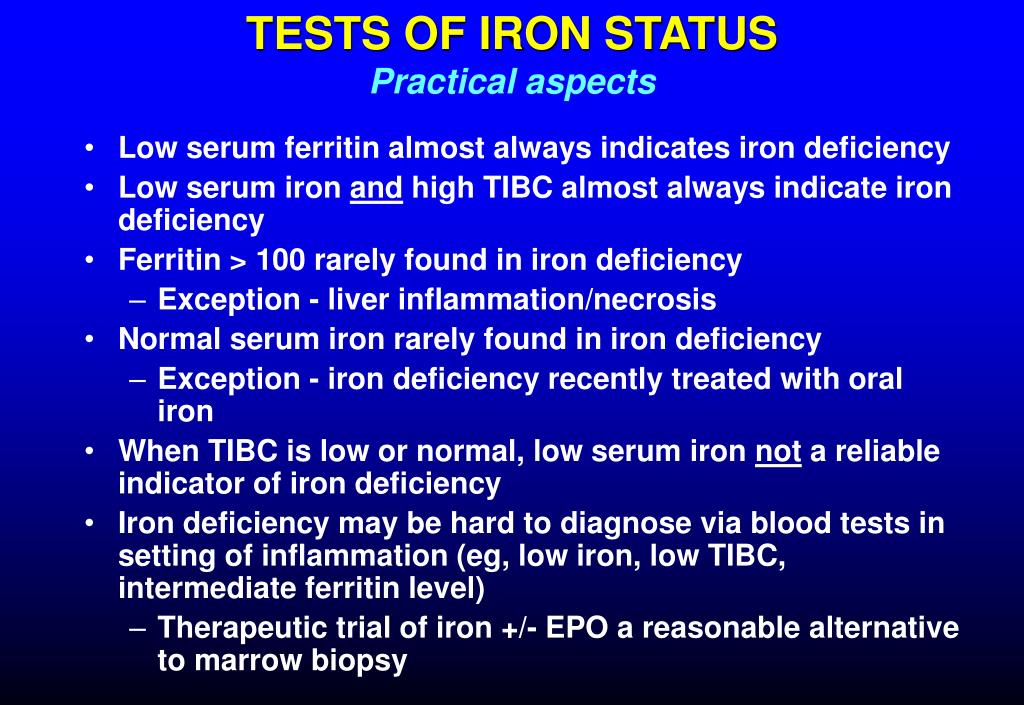 TESTS OF IRON STATUS
Practical aspects

• Low serum ferritin almost always indicates iron deficiency
• Low serum iron and high TIBC almost always indicate iron deficiency
• Ferritin > 100 rarely found in iron deficiency
  – Exception - liver inflammation/necrosis
• Normal serum iron rarely found in iron deficiency
  – Exception - iron deficiency recently treated with oral iron
• When TIBC is low or normal, low serum iron not a reliable indicator of iron deficiency
• Iron deficiency may be hard to diagnose via blood tests in setting of inflammation (eg, low iron, low TIBC, intermediate ferritin level)
  – Therapeutic trial of iron +/- EPO a reasonable alternative to marrow biopsy